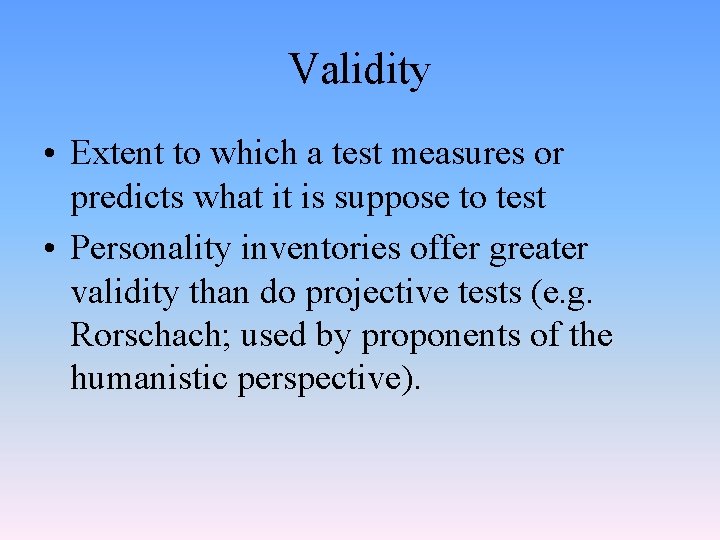 Validity

• Extent to which a test measures or predicts what it is suppose to test
• Personality inventories offer greater validity than do projective tests (e.g. Rorschach; used by proponents of the humanistic perspective).